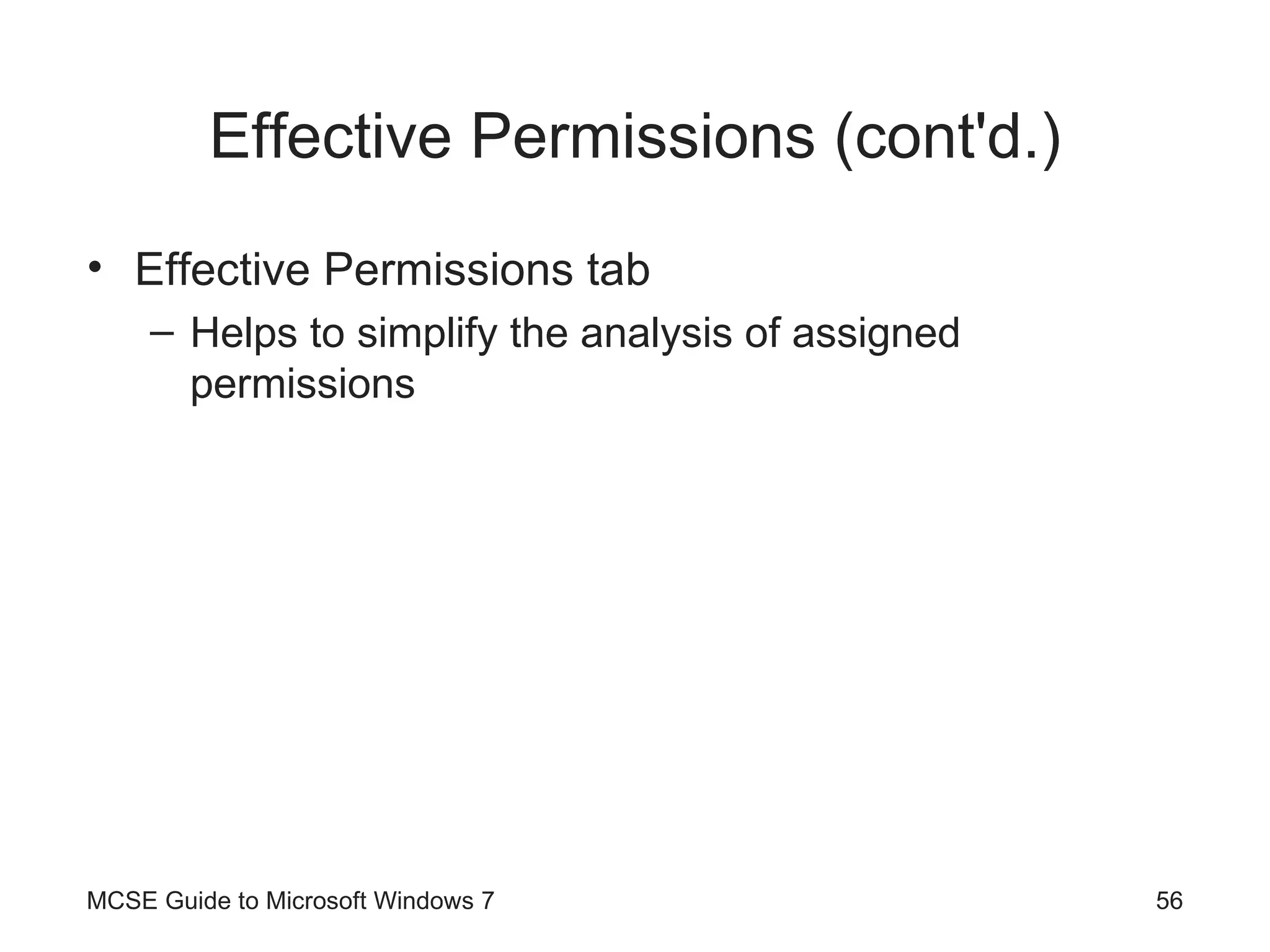 Effective Permissions (cont'd.)

• Effective Permissions tab
– Helps to simplify the analysis of assigned permissions

MCSE Guide to Microsoft Windows 7

56